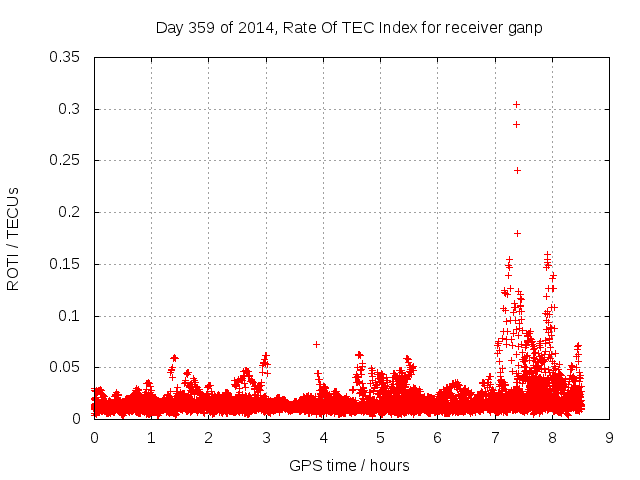 Day 359 of 2014, Rate Of TEC Index for receiver ganp

ROTI / TECUs

0.35
0.3
0.25
0.2
0.15
0.1
0.05
0

0 1 2 3 4 5 6 7 8 9

GPS time / hours